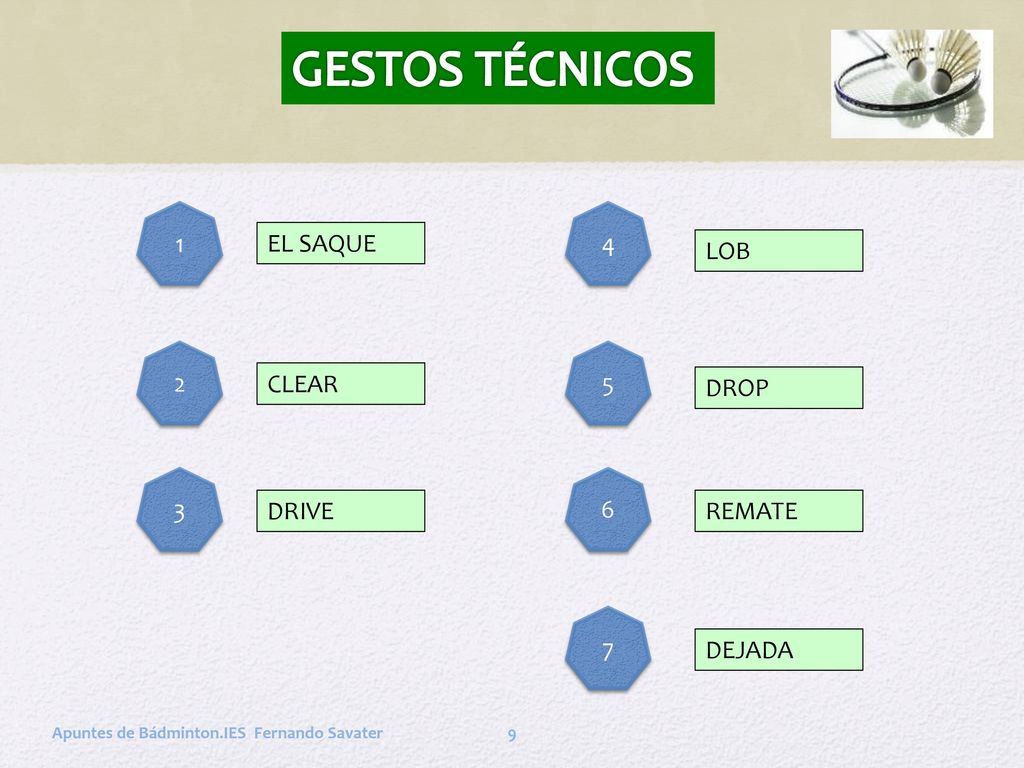 GESTOS TÉCNICOS

1 EL SAQUE

2 CLEAR

3 DRIVE

4 LOB

5 DROP

6 REMATE

7 DEJADA

Apuntes de Bádminton.IES Fernando Savater 9